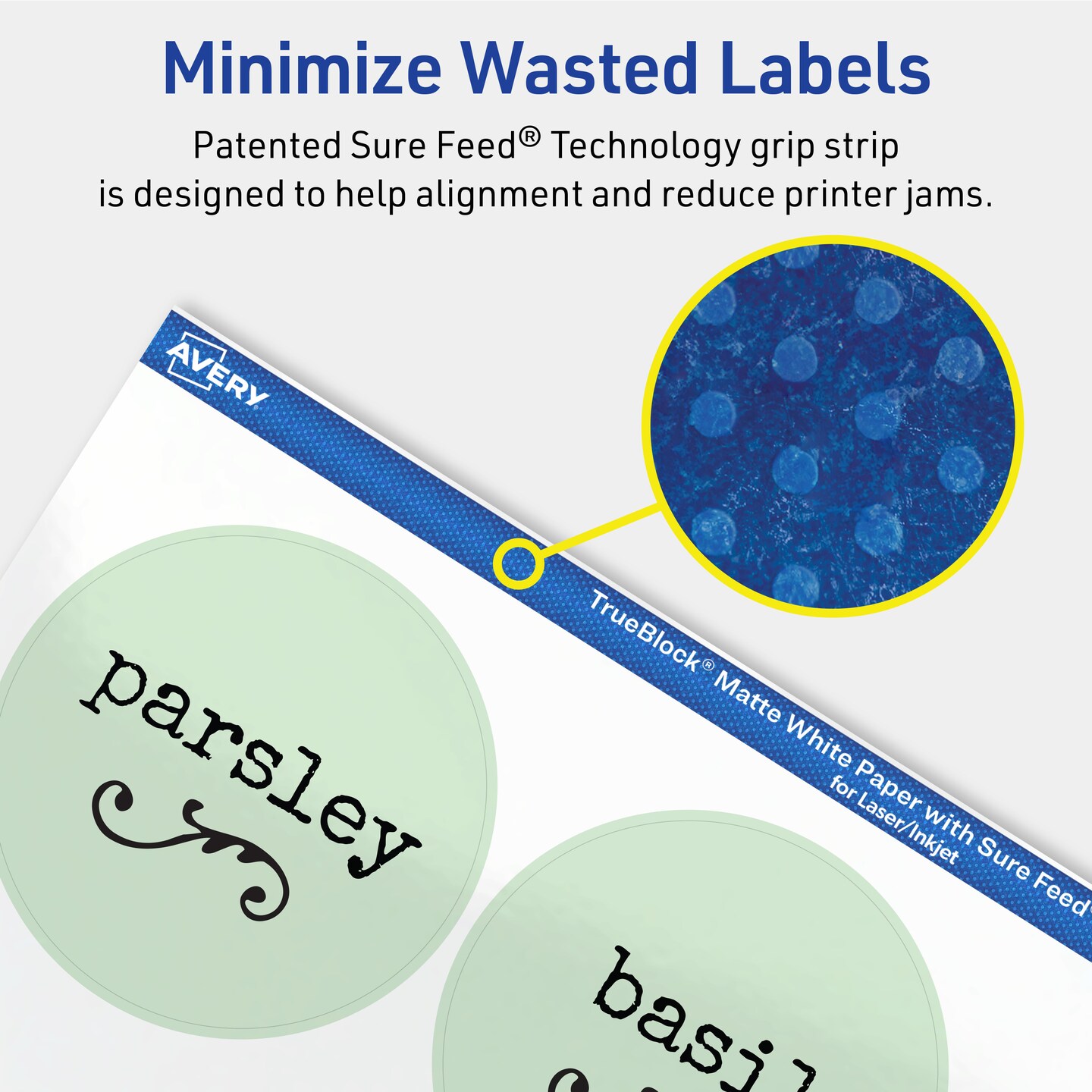 Minimize Wasted Labels

Patented Sure Feed® Technology grip strip is designed to help alignment and reduce printer jams.

AVERY

TrueBlock® Matte White Paper with Sure Feed
for Laser/Inkjet

parsley

basil